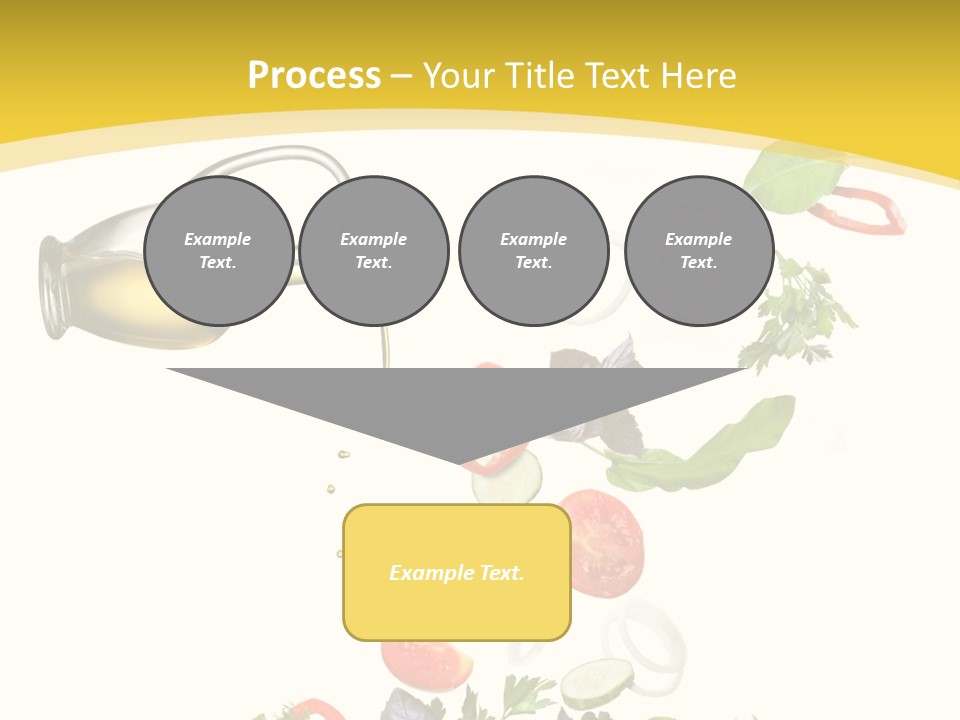 Process – Your Title Text Here

Example Text.

Example Text.

Example Text.

Example Text.

Example Text.